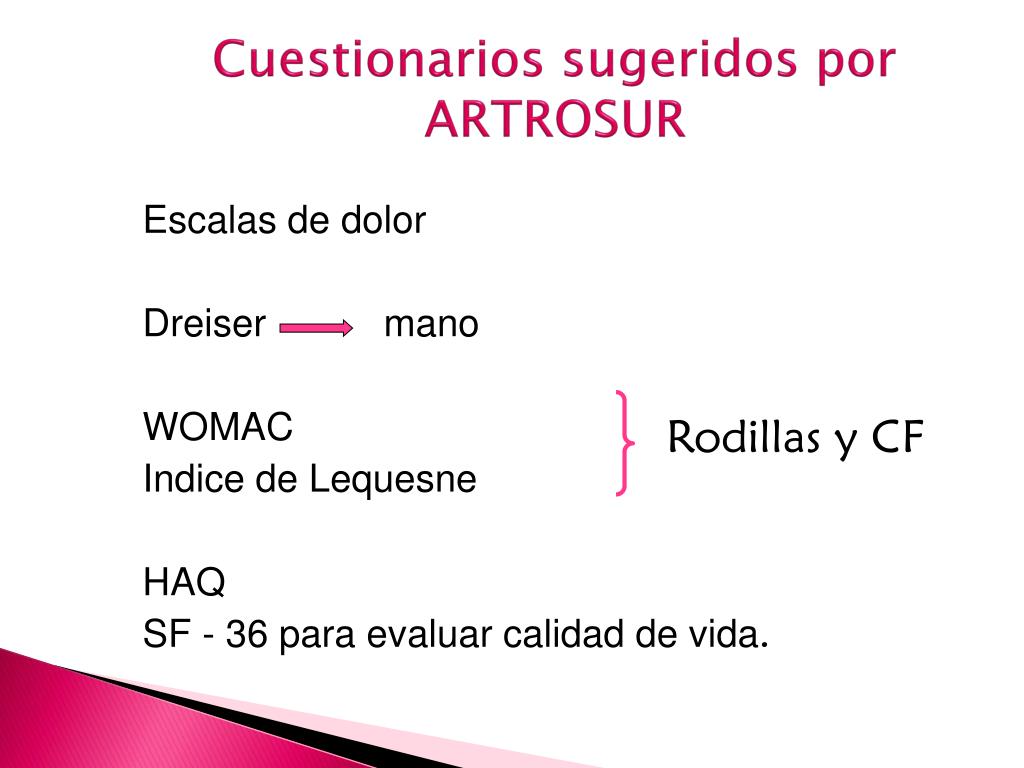 Cuestionarios sugeridos por ARTROSUR

Escalas de dolor

Dreiser → mano

WOMAC
Indice de Lequesne

Rodillas y CF

HAQ
SF - 36 para evaluar calidad de vida.